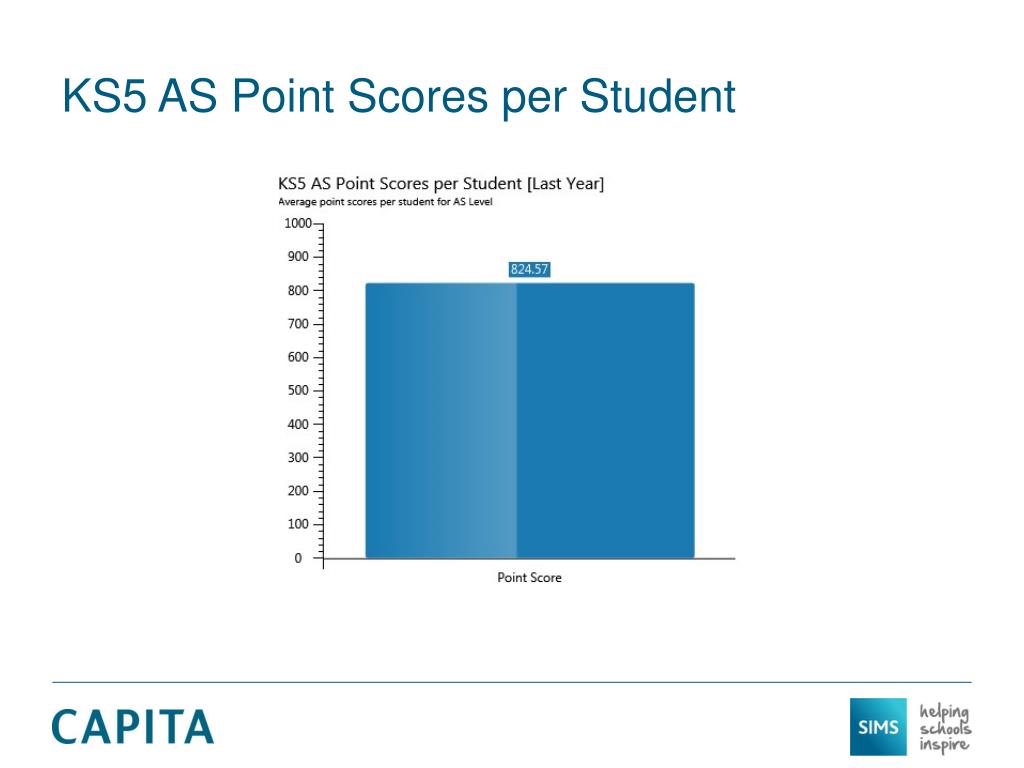 KS5 AS Point Scores per Student

KS5 AS Point Scores per Student [Last Year]
Average point scores per student for AS Level

1000
900
800
700
600
500
400
300
200
100
0

824.57

Point Score

CAPITA

SIMS helping schools inspire